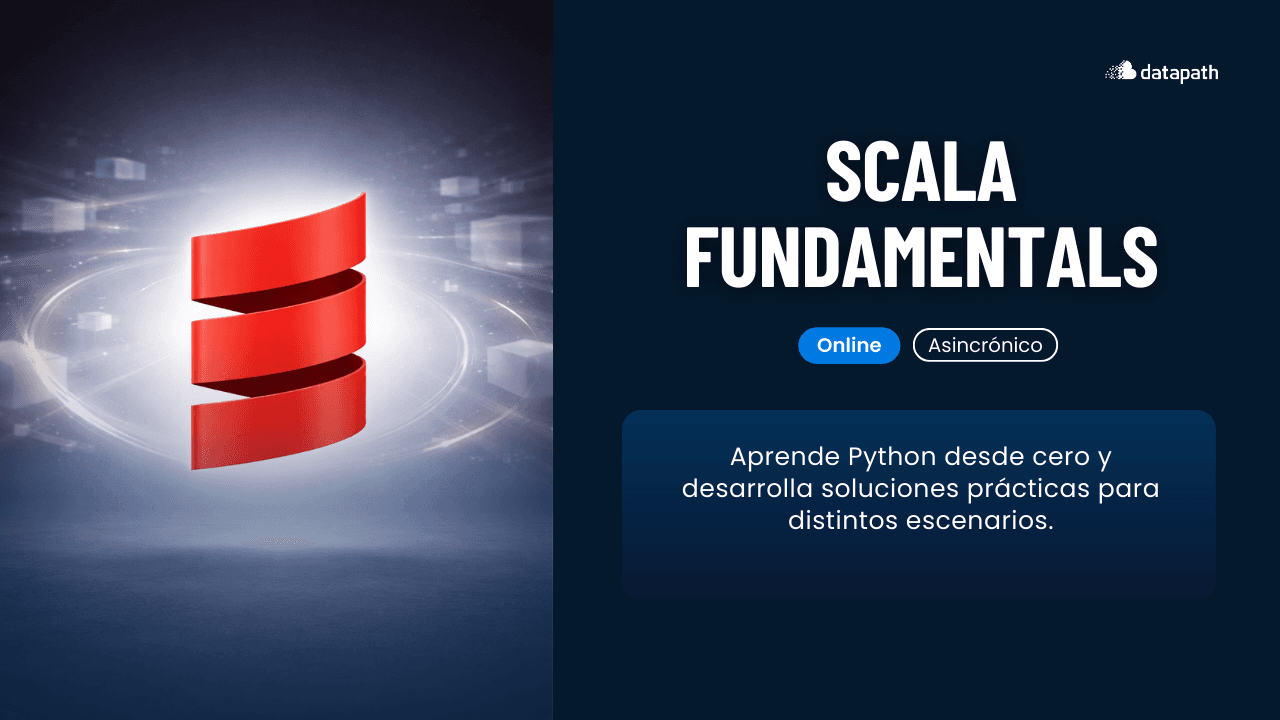 datapath

SCALA FUNDAMENTALS

Online

Asincrónico

Aprende Python desde cero y desarrolla soluciones prácticas para distintos escenarios.